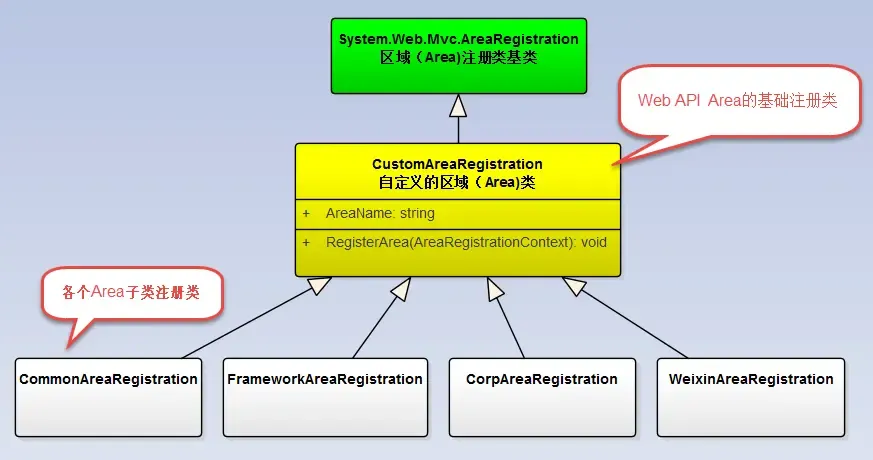 System.Web.Mvc.AreaRegistration
区域（Area)注册类基类

Web API Area的基础注册类

CustomAreaRegistration
自定义的区域（Area)类

+ AreaName: string

+ RegisterArea(AreaRegistrationContext): void

各个Area子类注册类

CommonAreaRegistration

FrameworkAreaRegistration

CorpAreaRegistration

WeixinAreaRegistration